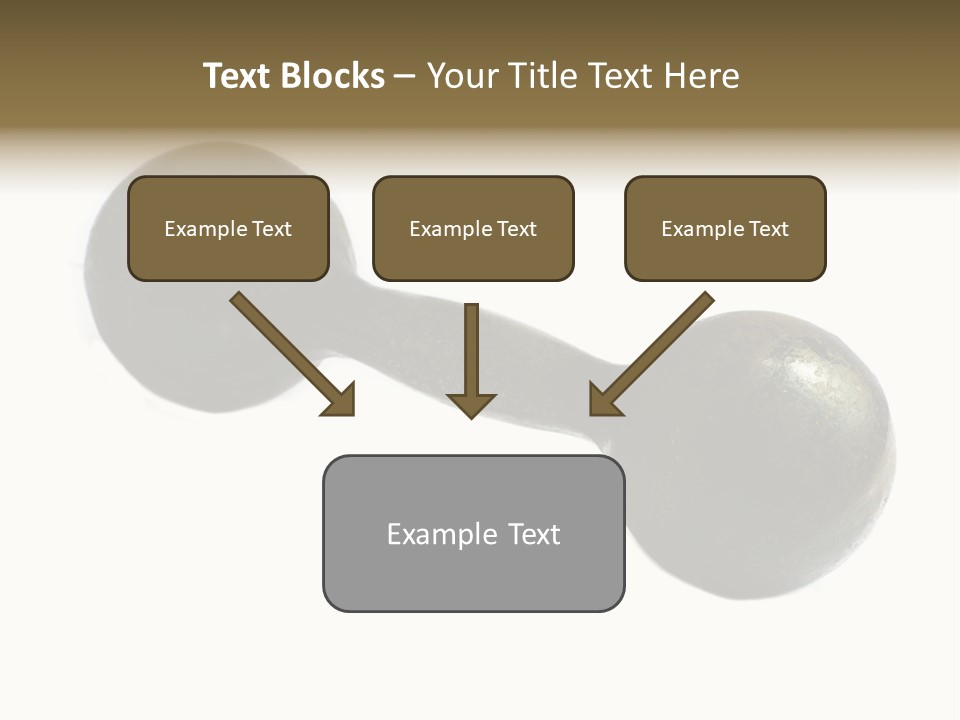 Text Blocks – Your Title Text Here

Example Text

Example Text

Example Text

Example Text